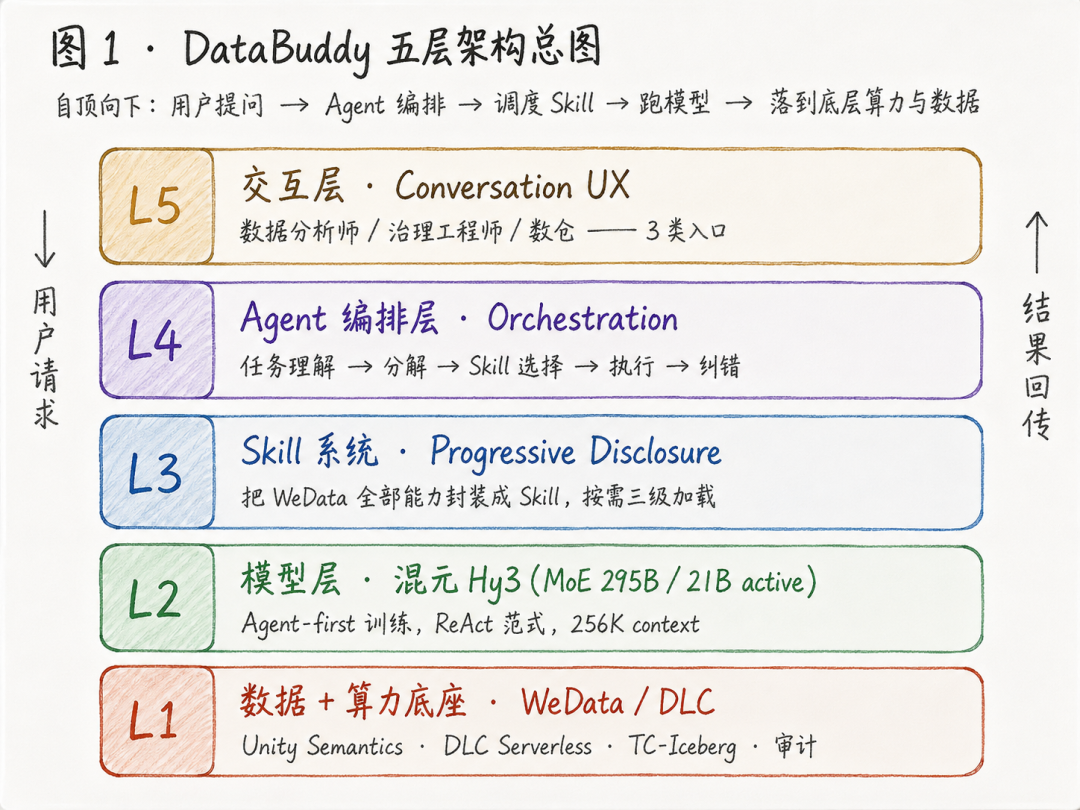 图 1 · DataBuddy 五层架构总图

自顶向下：用户提问 → Agent 编排 → 调度 Skill → 跑模型 → 落到底层算力与数据

↓ 用户请求

L5
交互层 · Conversation UX
数据分析师 / 治理工程师 / 数仓 —— 3 类入口

L4
Agent 编排层 · Orchestration
任务理解 → 分解 → Skill 选择 → 执行 → 纠错

L3
Skill 系统 · Progressive Disclosure
把 WeData 全部能力封装成 Skill，按需三级加载

L2
模型层 · 混元 Hy3 (MoE 295B / 21B active)
Agent-first 训练，ReAct 范式，256K context

L1
数据 + 算力底座 · WeData / DLC
Unity Semantics · DLC Serverless · TC-Iceberg · 审计

↑ 结果回传